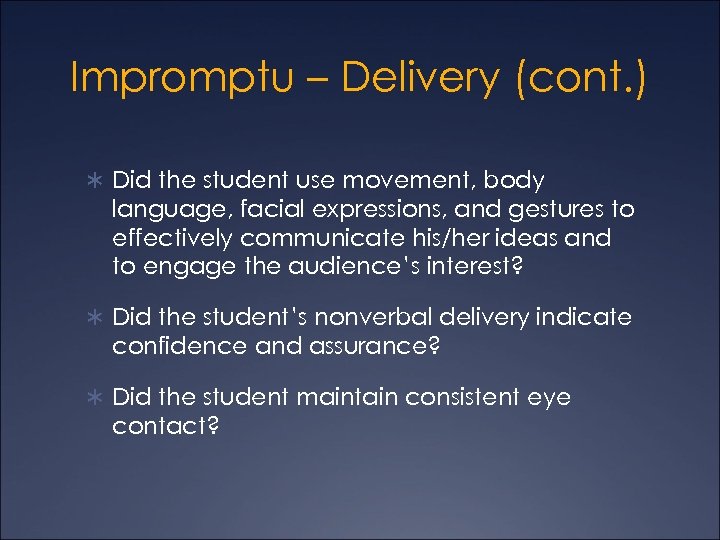 Impromptu – Delivery (cont.)

∗ Did the student use movement, body language, facial expressions, and gestures to effectively communicate his/her ideas and to engage the audience's interest?

∗ Did the student's nonverbal delivery indicate confidence and assurance?

∗ Did the student maintain consistent eye contact?